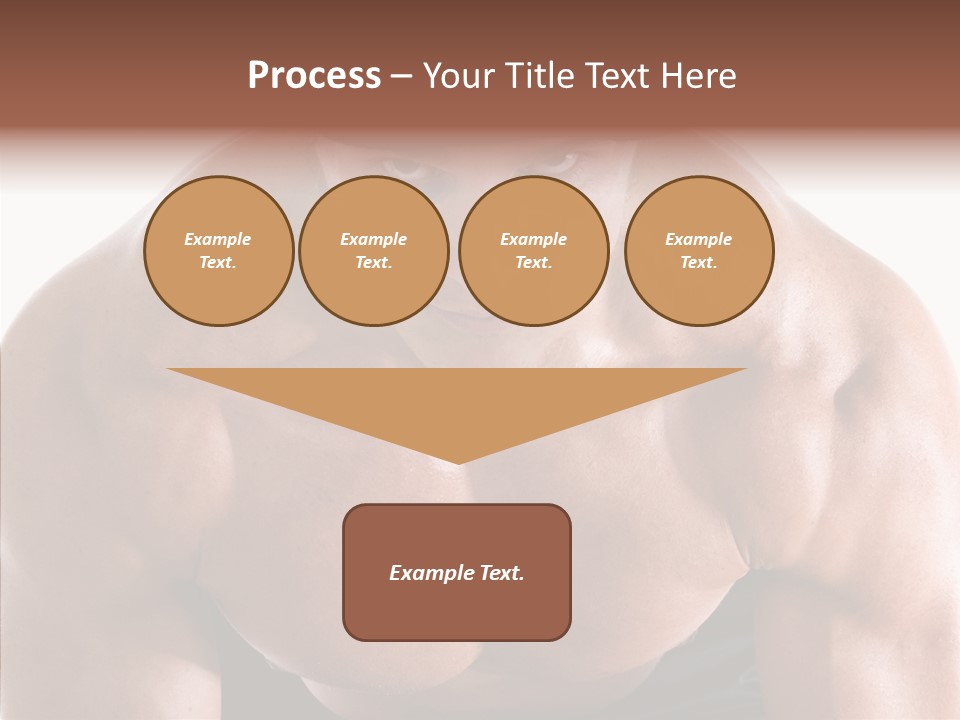 Process – Your Title Text Here

Example Text.

Example Text.

Example Text.

Example Text.

Example Text.